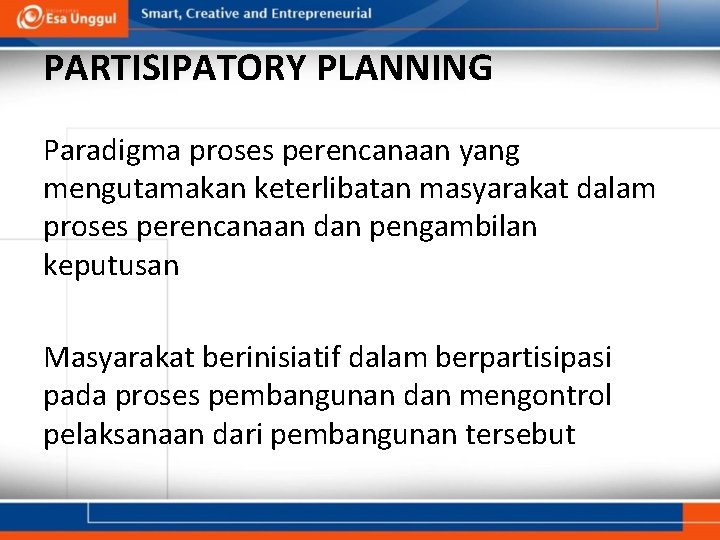 Esa Unggul
Smart, Creative and Entrepreneurial

PARTISIPATORY PLANNING

Paradigma proses perencanaan yang mengutamakan keterlibatan masyarakat dalam proses perencanaan dan pengambilan keputusan

Masyarakat berinisiatif dalam berpartisipasi pada proses pembangunan dan mengontrol pelaksanaan dari pembangunan tersebut